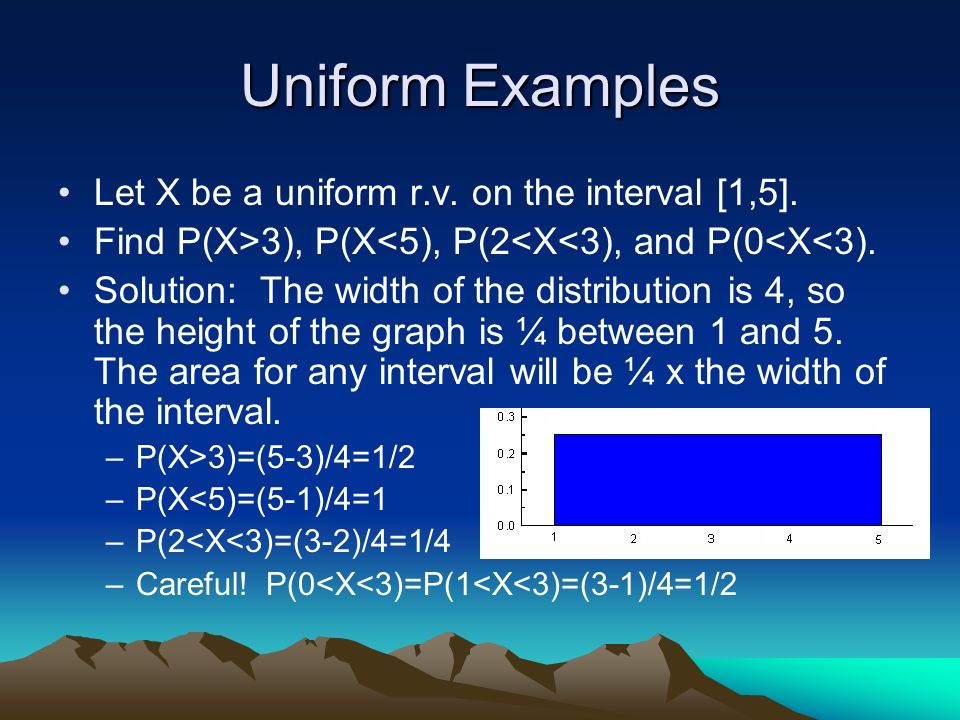 Uniform Examples

• Let X be a uniform r.v. on the interval [1,5].

• Find P(X>3), P(X<5), P(2<X<3), and P(0<X<3).

• Solution: The width of the distribution is 4, so the height of the graph is ¼ between 1 and 5. The area for any interval will be ¼ x the width of the interval.

– P(X>3)=(5-3)/4=1/2

– P(X<5)=(5-1)/4=1

– P(2<X<3)=(3-2)/4=1/4

– Careful! P(0<X<3)=P(1<X<3)=(3-1)/4=1/2

0.3
0.2
0.1
0.0
1
2
3
4
5